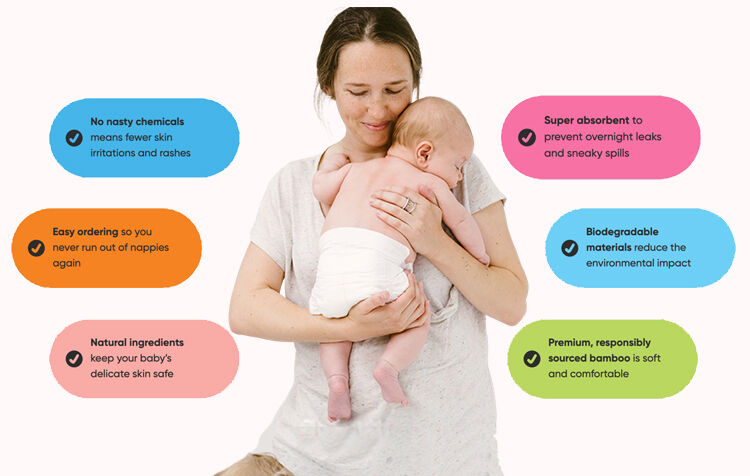 No nasty chemicals means fewer skin irritations and rashes

Easy ordering so you never run out of nappies again

Natural ingredients keep your baby's delicate skin safe

Super absorbent to prevent overnight leaks and sneaky spills

Biodegradable materials reduce the environmental impact

Premium, responsibly sourced bamboo is soft and comfortable